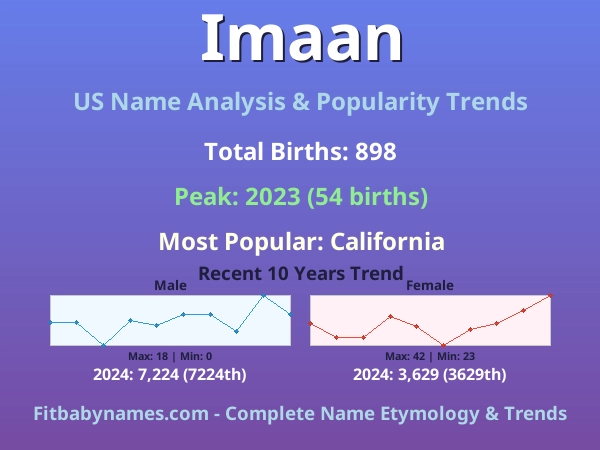 Imaan

US Name Analysis & Popularity Trends

Total Births: 898

Peak: 2023 (54 births)

Most Popular: California

Recent 10 Years Trend

Male

Max: 18 | Min: 0

2024: 7,224 (7224th)

Female

Max: 42 | Min: 23

2024: 3,629 (3629th)

Fitbabynames.com - Complete Name Etymology & Trends